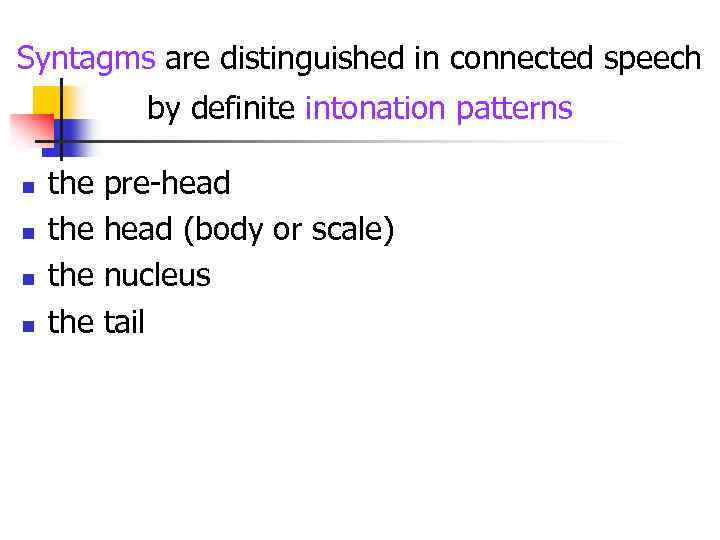 Syntagms are distinguished in connected speech by definite intonation patterns

- the pre-head
- the head (body or scale)
- the nucleus
- the tail